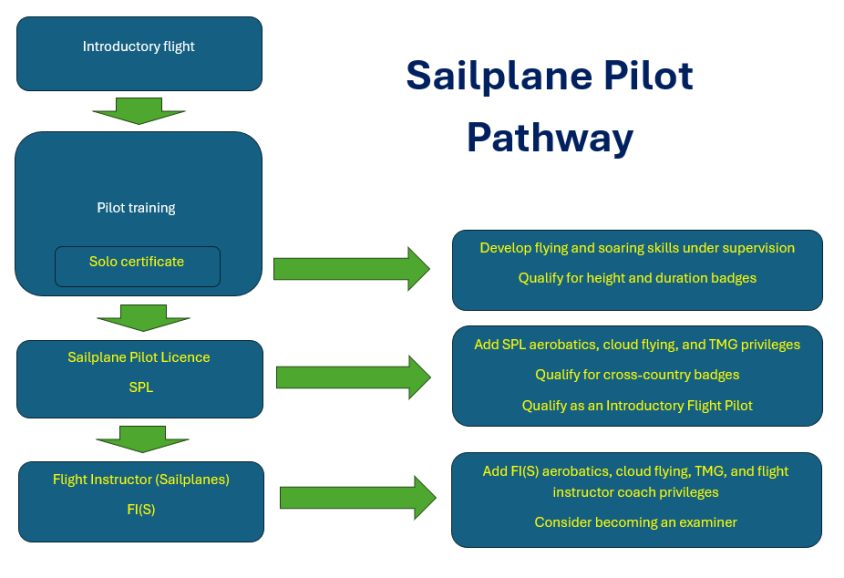 Sailplane Pilot Pathway

Introductory flight

Pilot training

Solo certificate

Develop flying and soaring skills under supervision

Qualify for height and duration badges

Sailplane Pilot Licence

SPL

Add SPL aerobatics, cloud flying, and TMG privileges

Qualify for cross-country badges

Qualify as an Introductory Flight Pilot

Flight Instructor (Sailplanes)

FI(S)

Add FI(S) aerobatics, cloud flying, TMG, and flight instructor coach privileges

Consider becoming an examiner